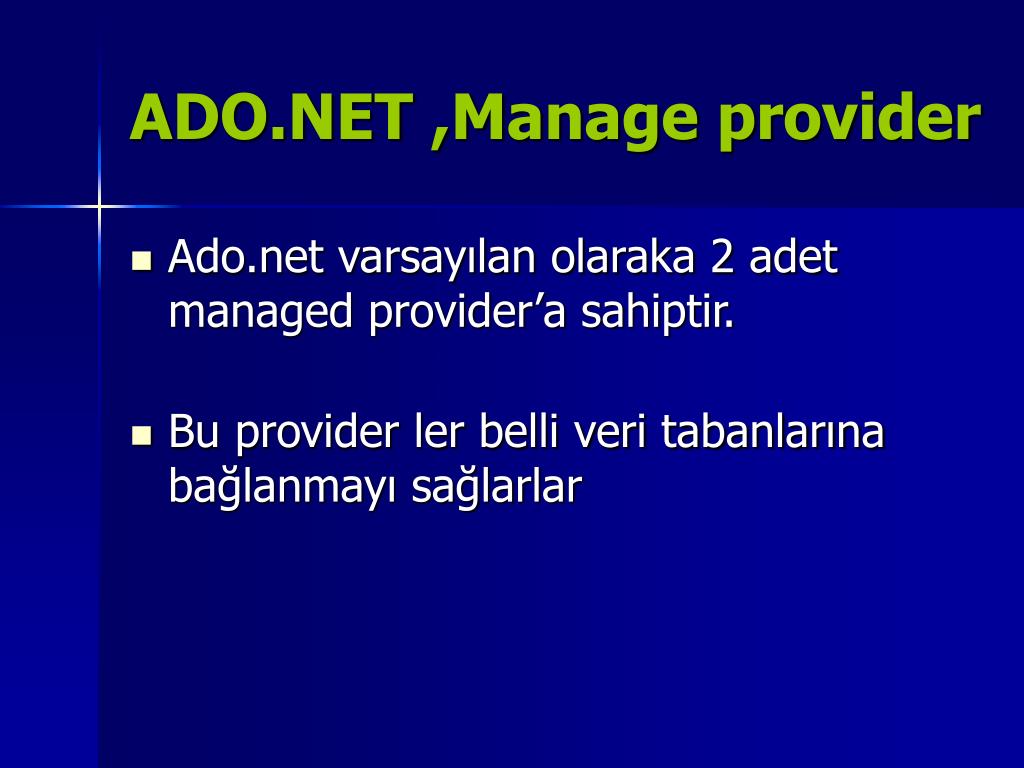 ADO.NET ,Manage provider

- Ado.net varsayılan olaraka 2 adet managed provider’a sahiptir.
- Bu provider ler belli veri tabanlarına bağlanmayı sağlarlar